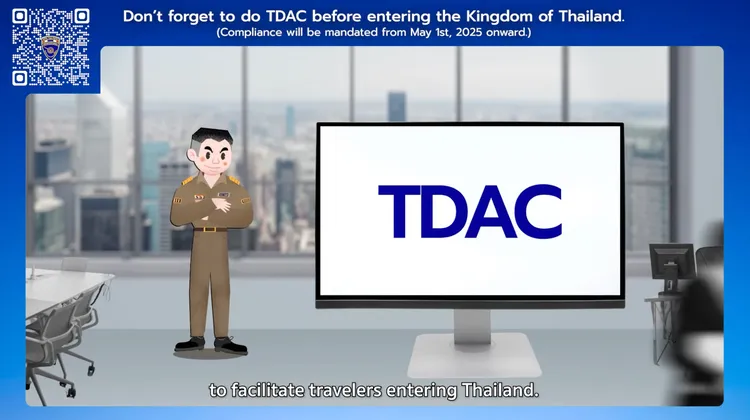 Don't forget to do TDAC before entering the Kingdom of Thailand.
(Compliance will be mandated from May 1st, 2025 onward.)

TDAC

to facilitate travelers entering Thailand.